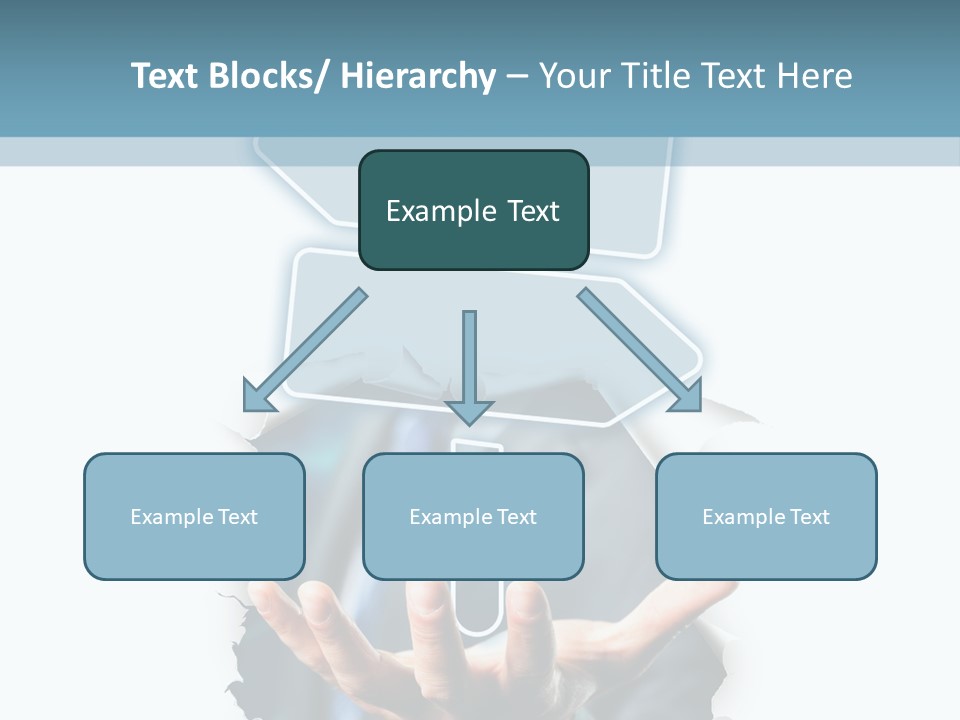 Text Blocks/ Hierarchy – Your Title Text Here

Example Text

Example Text

Example Text

Example Text